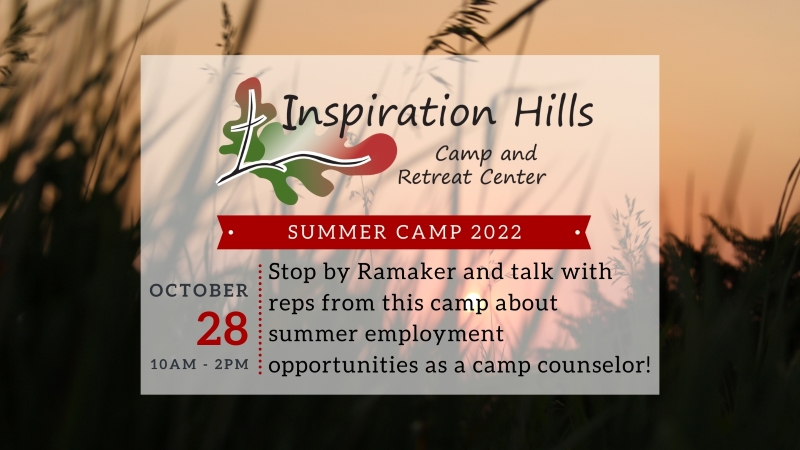 Inspiration Hills

Camp and Retreat Center

SUMMER CAMP 2022

OCTOBER

28

10AM - 2PM

Stop by Ramaker and talk with reps from this camp about summer employment opportunities as a camp counselor!